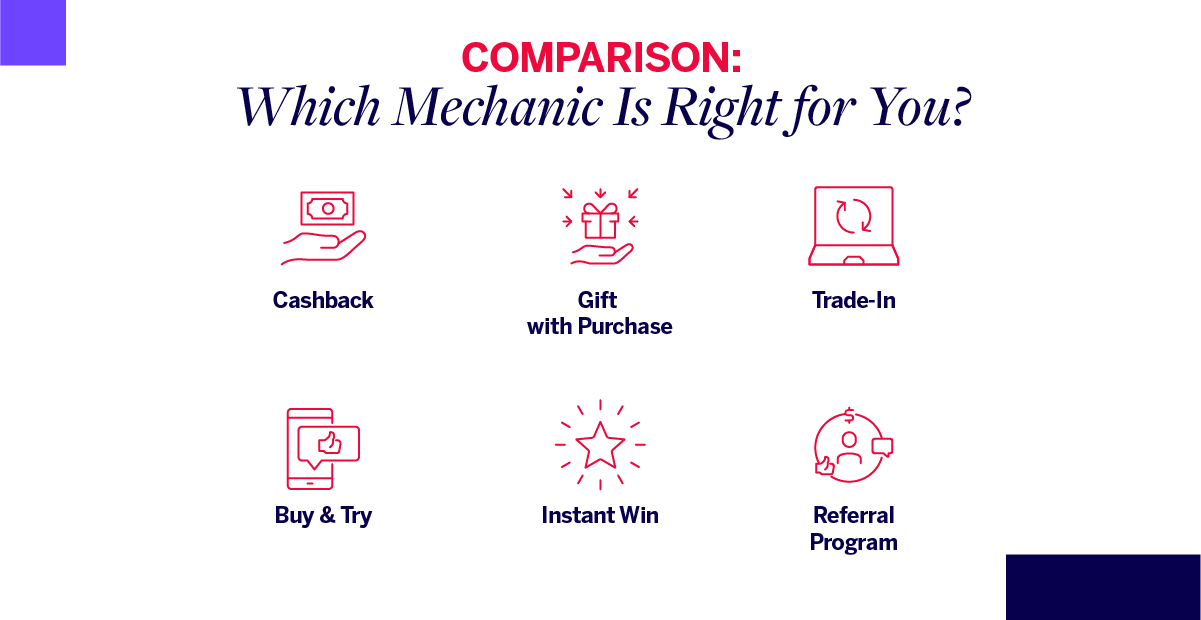 COMPARISON:
Which Mechanic Is Right for You?

Cashback

Gift with Purchase

Trade-In

Buy & Try

Instant Win

Referral Program